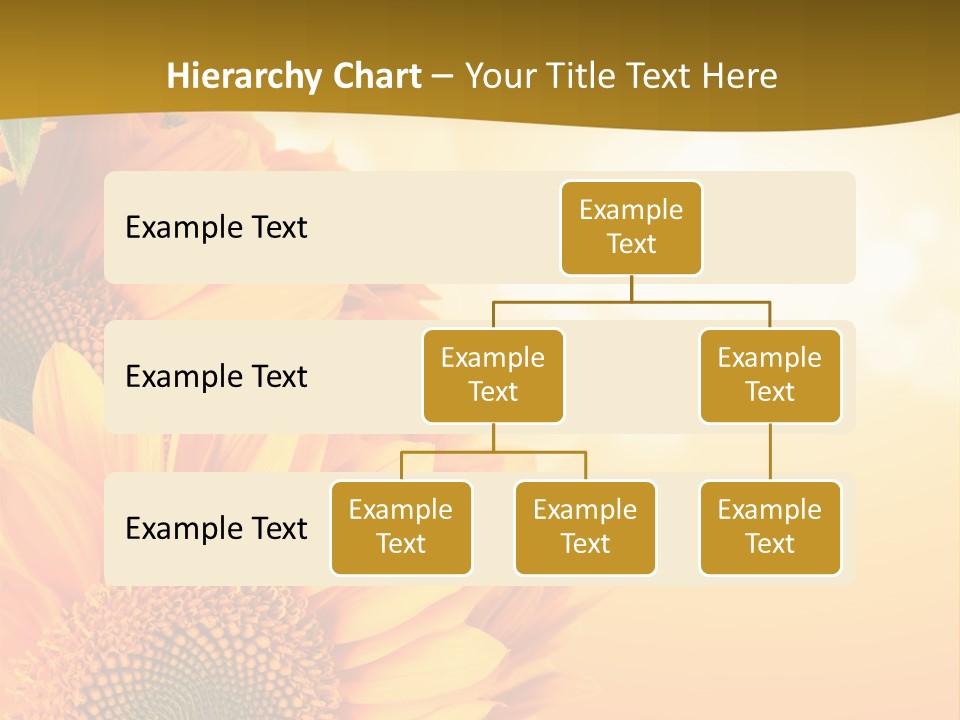 Hierarchy Chart – Your Title Text Here

Example Text

Example Text

Example Text

Example Text

Example Text

Example Text

Example Text

Example Text

Example Text